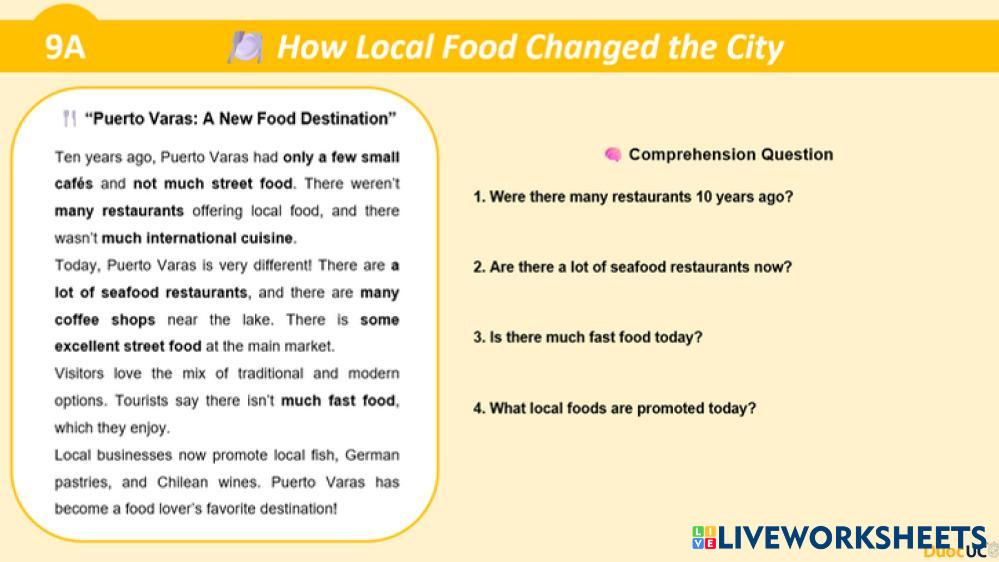 9A How Local Food Changed the City

"Puerto Varas: A New Food Destination"

Ten years ago, Puerto Varas had only a few small cafés and not much street food. There weren't many restaurants offering local food, and there wasn't much international cuisine.

Today, Puerto Varas is very different! There are a lot of seafood restaurants, and there are many coffee shops near the lake. There is some excellent street food at the main market.

Visitors love the mix of traditional and modern options. Tourists say there isn't much fast food, which they enjoy.

Local businesses now promote local fish, German pastries, and Chilean wines. Puerto Varas has become a food lover's favorite destination!

Comprehension Question

1. Were there many restaurants 10 years ago?

2. Are there a lot of seafood restaurants now?

3. Is there much fast food today?

4. What local foods are promoted today?

LIVEWORKSHEETS

DuocUC